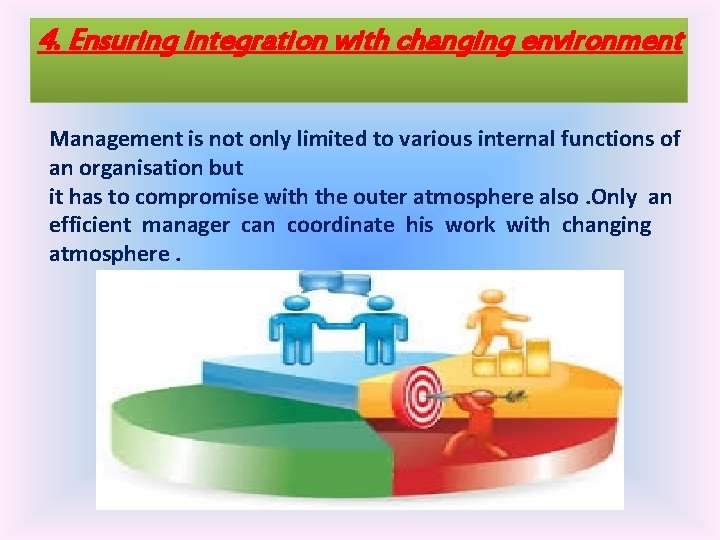 4. Ensuring integration with changing environment

Management is not only limited to various internal functions of an organisation but
it has to compromise with the outer atmosphere also .Only an efficient manager can coordinate his work with changing atmosphere .